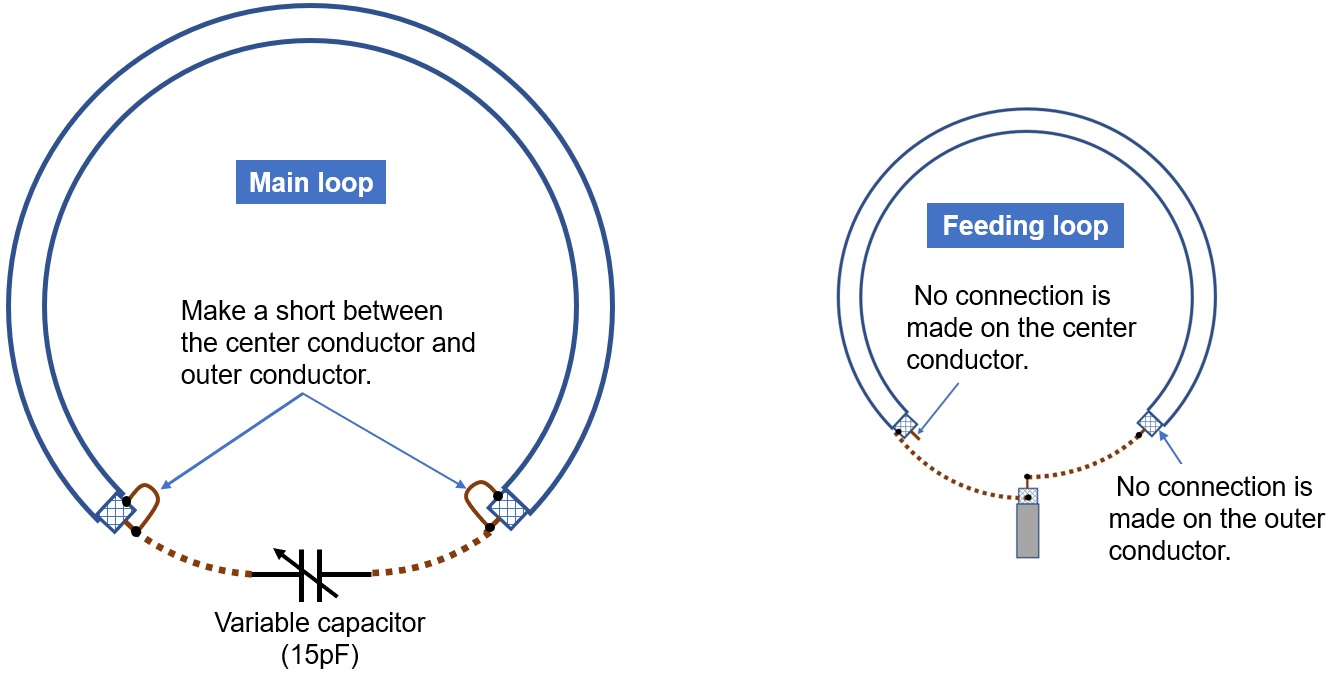 Main loop

Make a short between the center conductor and outer conductor.

Variable capacitor (15pF)

Feeding loop

No connection is made on the center conductor.

No connection is made on the outer conductor.